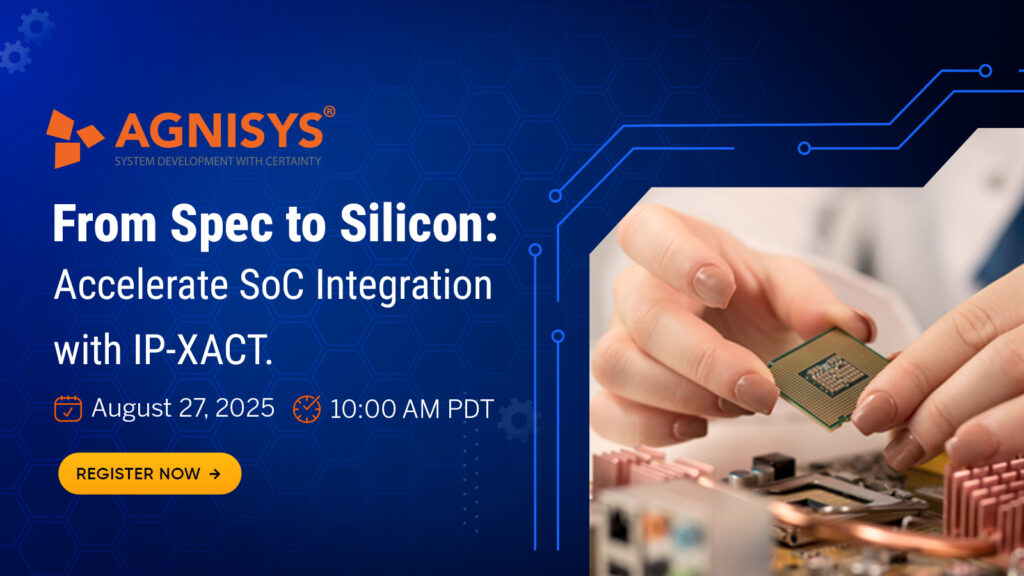 AGNISYS®
SYSTEM DEVELOPMENT WITH CERTAINTY

From Spec to Silicon:
Accelerate SoC Integration with IP-XACT.

August 27, 2025 10:00 AM PDT

REGISTER NOW →